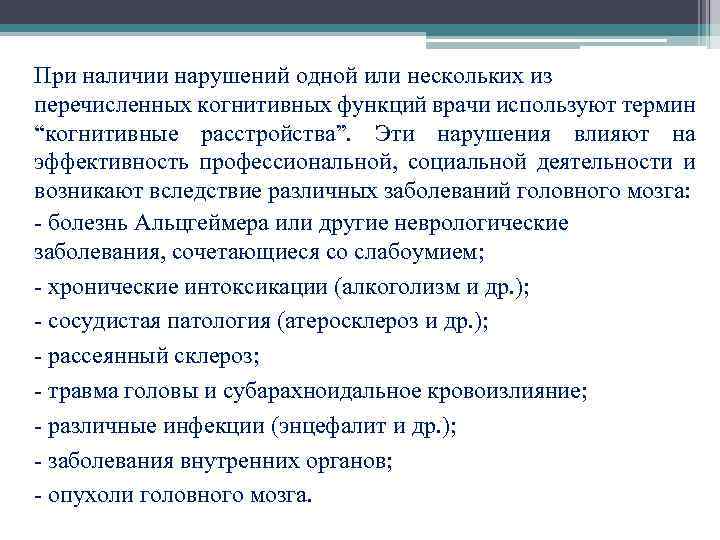 При наличии нарушений одной или нескольких из перечисленных когнитивных функций врачи используют термин “когнитивные расстройства”. Эти нарушения влияют на эффективность профессиональной, социальной деятельности и возникают вследствие различных заболеваний головного мозга:

- болезнь Альцгеймера или другие неврологические заболевания, сочетающиеся со слабоумием;

- хронические интоксикации (алкоголизм и др.);

- сосудистая патология (атеросклероз и др.);

- рассеянный склероз;

- травма головы и субарахноидальное кровоизлияние;

- различные инфекции (энцефалит и др.);

- заболевания внутренних органов;

- опухоли головного мозга.